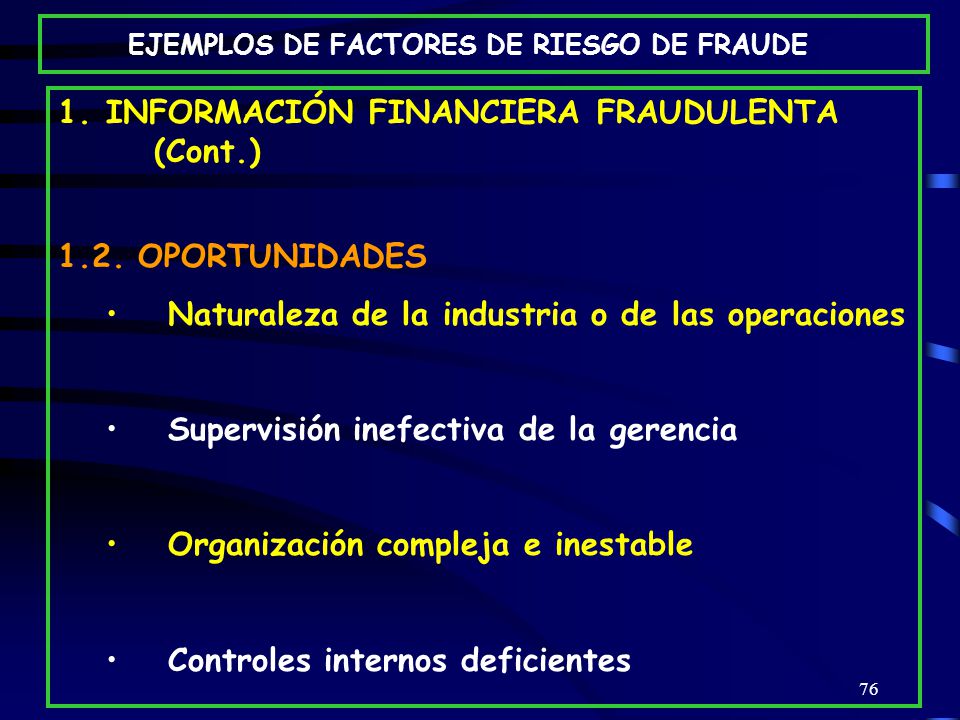 EJEMPLOS DE FACTORES DE RIESGO DE FRAUDE

1. INFORMACIÓN FINANCIERA FRAUDULENTA (Cont.)

1.2. OPORTUNIDADES

• Naturaleza de la industria o de las operaciones

• Supervisión inefectiva de la gerencia

• Organización compleja e inestable

• Controles internos deficientes

76